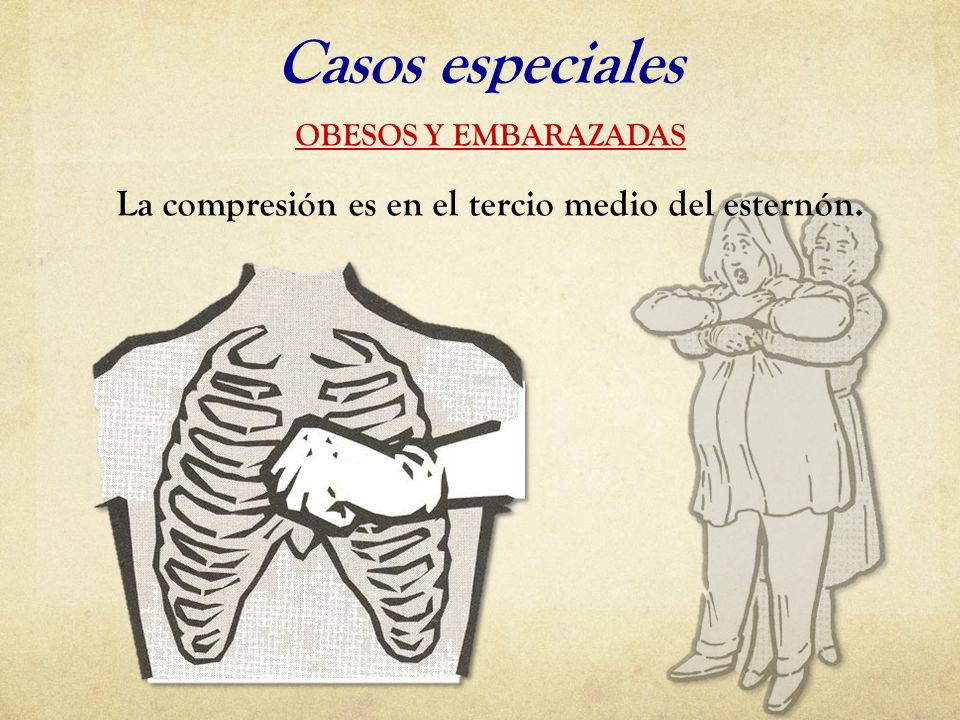 Casos especiales

OBESOS Y EMBARAZADAS

La compresión es en el tercio medio del esternón.